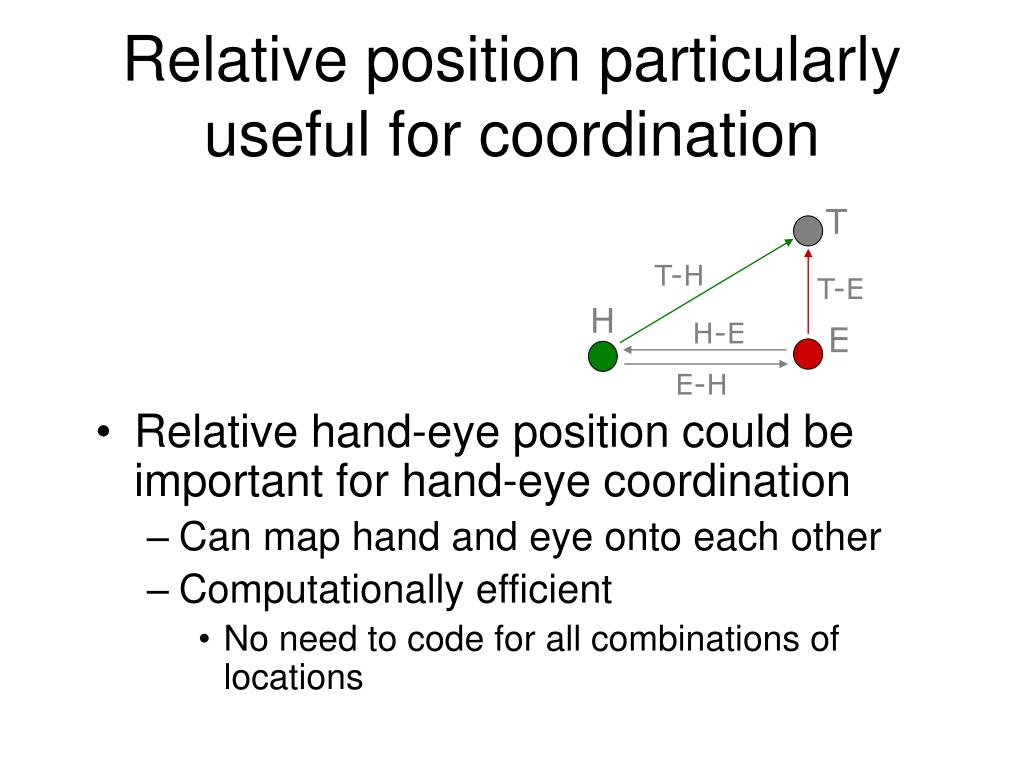 Relative position particularly useful for coordination

T
T-H
T-E
H
H-E
E
E-H

• Relative hand-eye position could be important for hand-eye coordination
– Can map hand and eye onto each other
– Computationally efficient
• No need to code for all combinations of locations